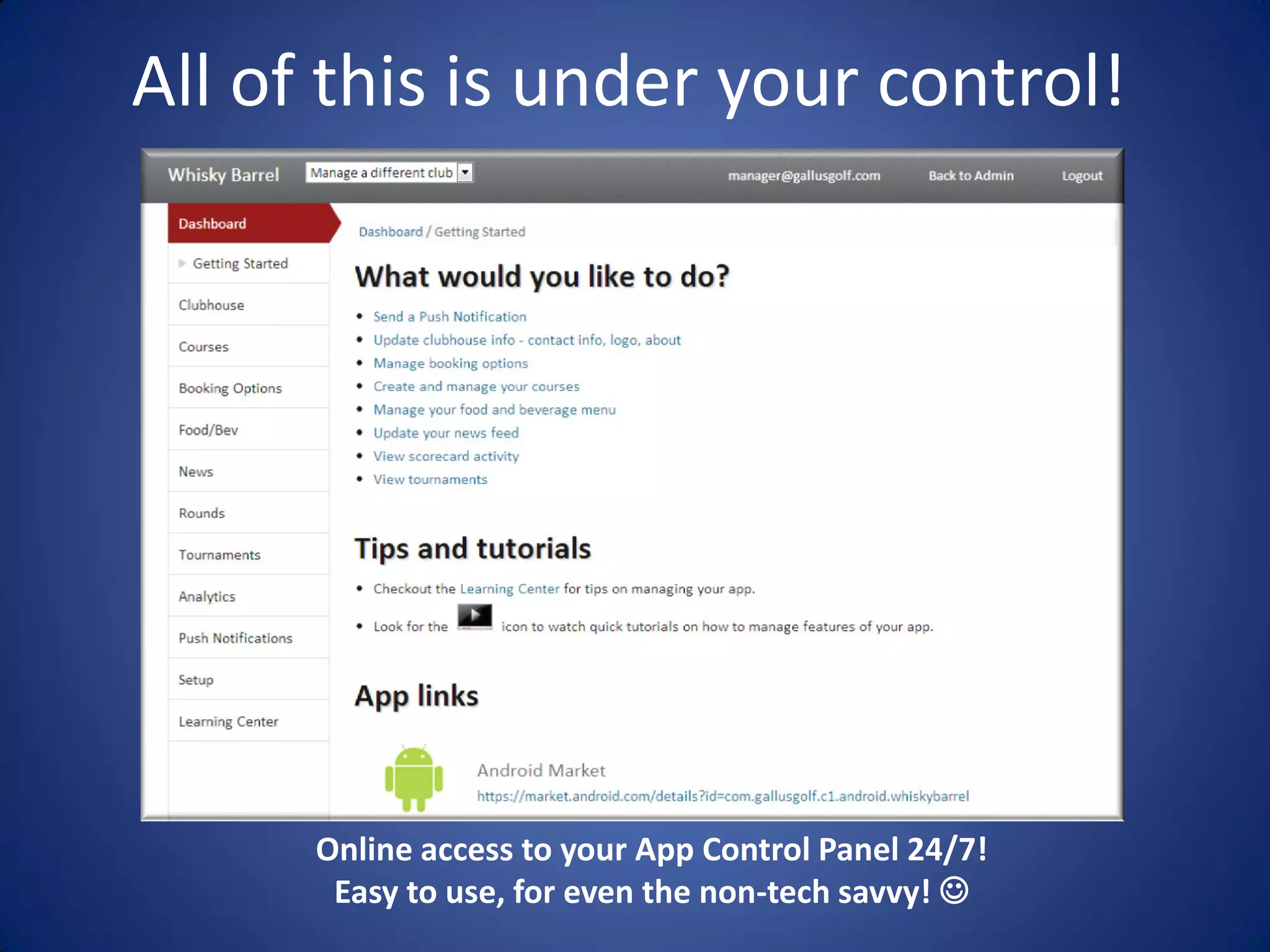 All of this is under your control!

Whisky Barrel Manage a different club manager@gallusgolf.com Back to Admin Logout

Dashboard
Getting Started
Clubhouse
Courses
Booking Options
Food/Bev
News
Rounds
Tournaments
Analytics
Push Notifications
Setup
Learning Center

Dashboard / Getting Started

What would you like to do?

- Send a Push Notification
- Update clubhouse info - contact info, logo, about
- Manage booking options
- Create and manage your courses
- Manage your food and beverage menu
- Update your news feed
- View scorecard activity
- View tournaments

Tips and tutorials

- Checkout the Learning Center for tips on managing your app.
- Look for the icon to watch quick tutorials on how to manage features of your app.

App links

Android Market
https://market.android.com/details?id=com.gallusgolf.c1.android.whiskybarrel

Online access to your App Control Panel 24/7!
Easy to use, for even the non-tech savvy! ☺